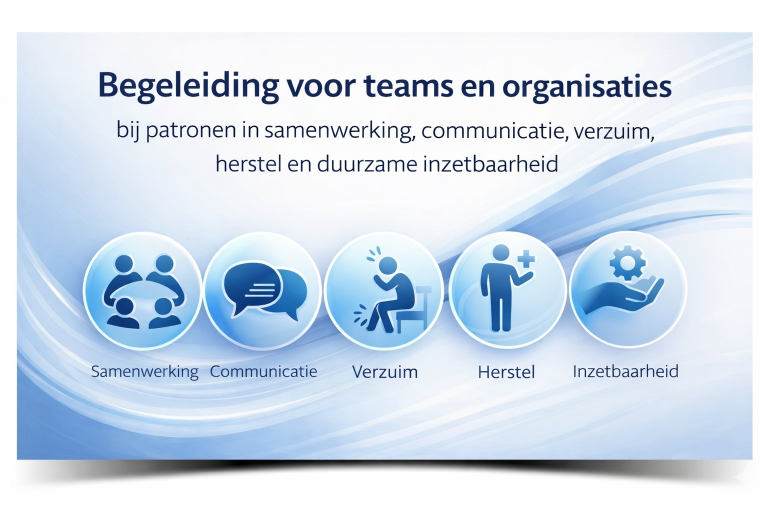 Begeleiding voor teams en organisaties

bij patronen in samenwerking, communicatie, verzuim, herstel en duurzame inzetbaarheid

Samenwerking
Communicatie
Verzuim
Herstel
Inzetbaarheid